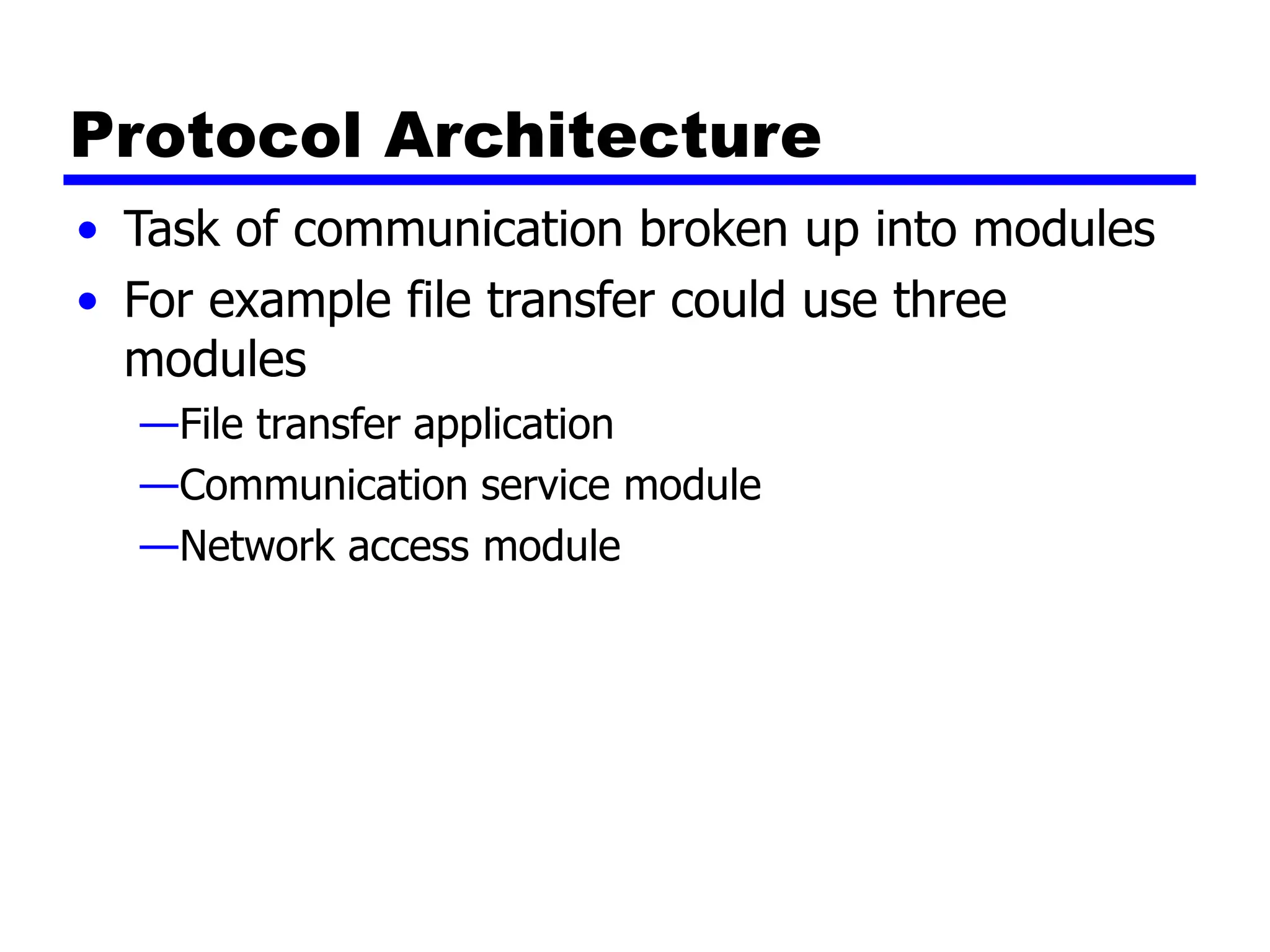 Protocol Architecture

• Task of communication broken up into modules
• For example file transfer could use three modules
—File transfer application
—Communication service module
—Network access module